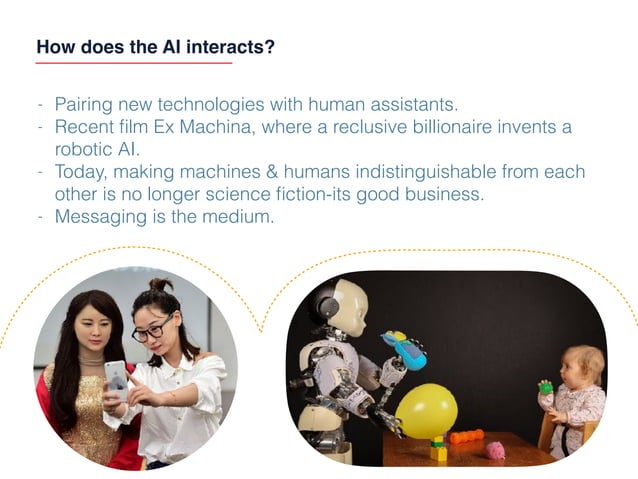 How does the AI interacts?

- Pairing new technologies with human assistants.
- Recent film Ex Machina, where a reclusive billionaire invents a robotic AI.
- Today, making machines & humans indistinguishable from each other is no longer science fiction-its good business.
- Messaging is the medium.